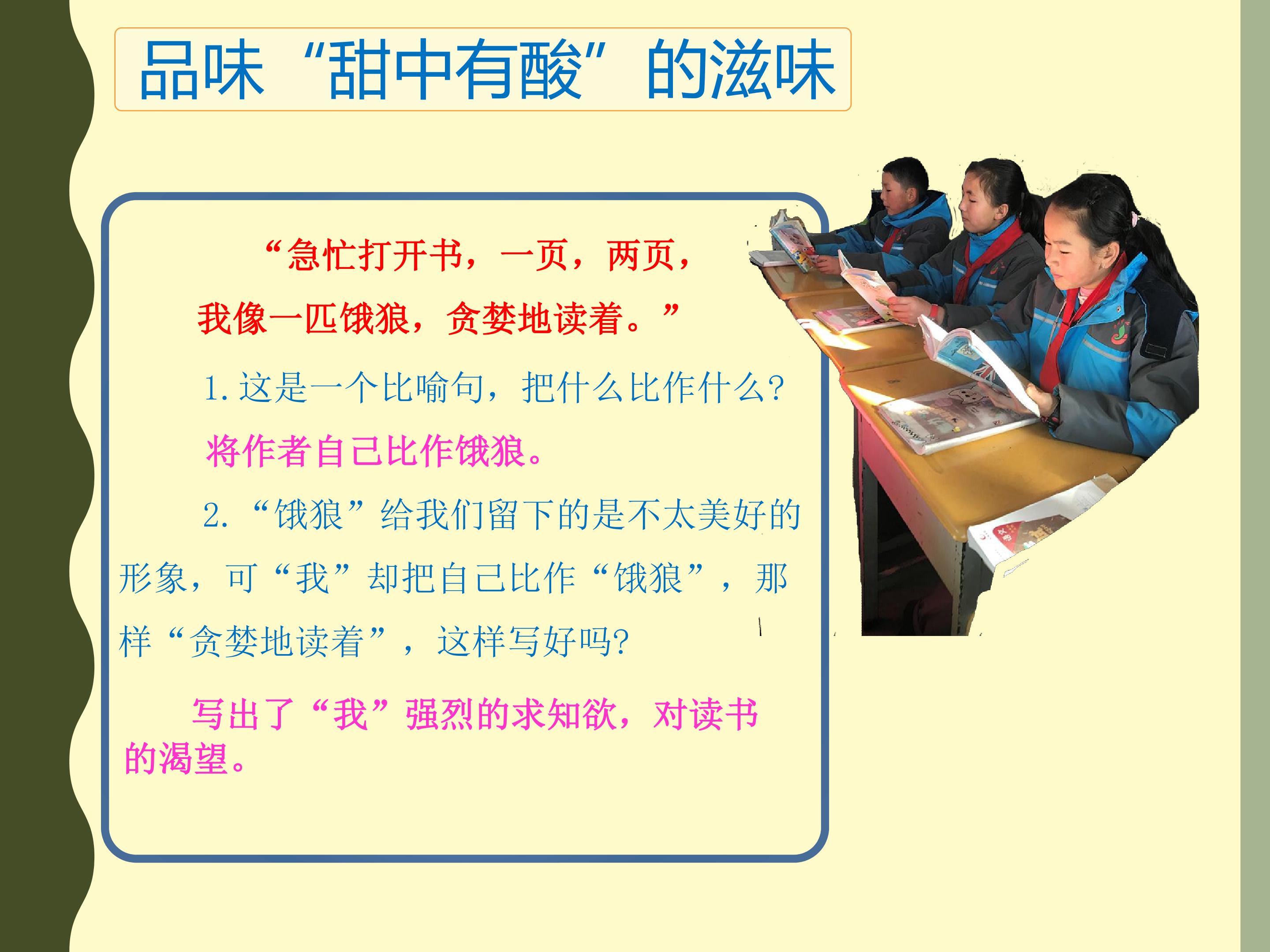 品味“甜中有酸”的滋味

“急忙打开书，一页，两页，我像一匹饿狼，贪婪地读着。”

1.这是一个比喻句，把什么比作什么?

将作者自己比作饿狼。

2.“饿狼”给我们留下的是不太美好的形象，可“我”却把自己比作“饿狼”，那样“贪婪地读着”，这样写好吗?

写出了“我”强烈的求知欲，对读书的渴望。